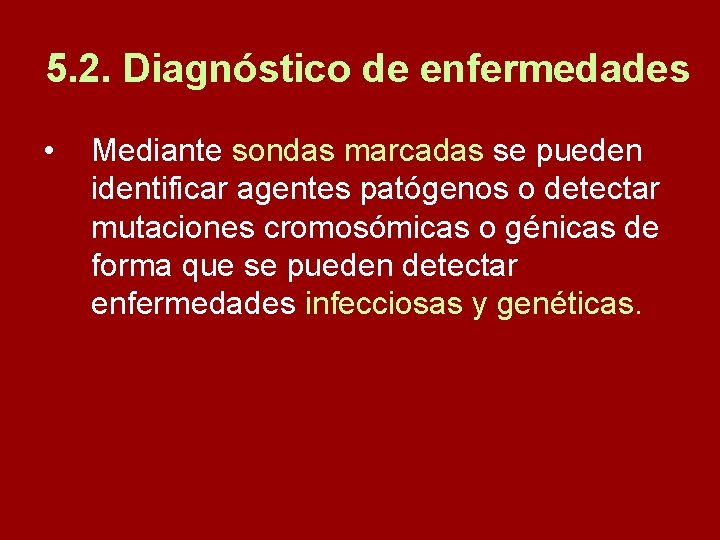 5.2. Diagnóstico de enfermedades

• Mediante sondas marcadas se pueden identificar agentes patógenos o detectar mutaciones cromosómicas o génicas de forma que se pueden detectar enfermedades infecciosas y genéticas.